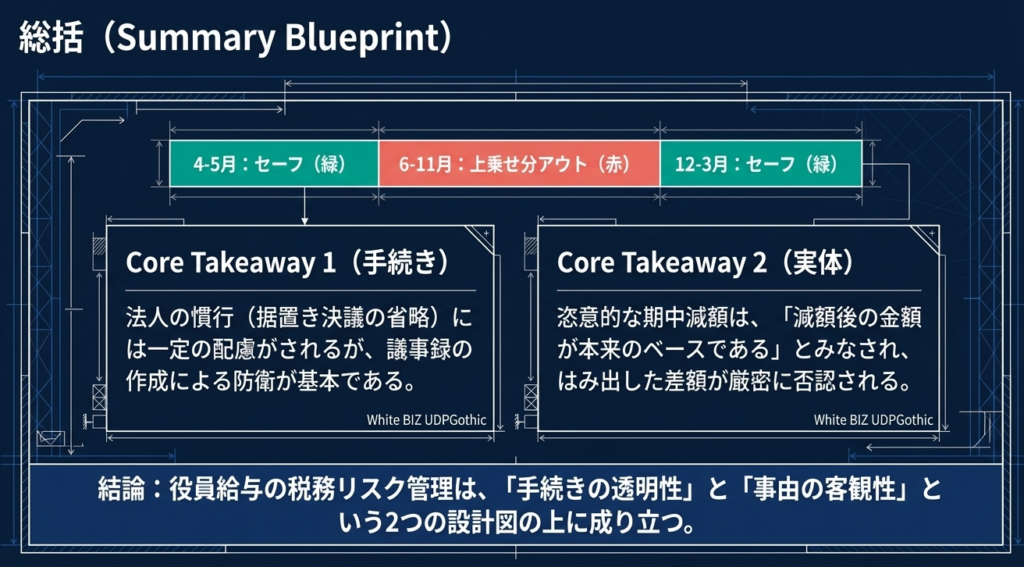 総括（Summary Blueprint）

4-5月：セーフ（緑）

6-11月：上乗せ分アウト（赤）

12-3月：セーフ（緑）

Core Takeaway 1（手続き）

法人の慣行（据置き決議の省略）には一定の配慮がされるが、議事録の作成による防衛が基本である。

White BIZ UDPGothic

Core Takeaway 2（実体）

恣意的な期中減額は、「減額後の金額が本来のベースである」とみなされ、はみ出した差額が厳密に否認される。

White BIZ UDPGothic

結論：役員給与の税務リスク管理は、「手続きの透明性」と「事由の客観性」という2つの設計図の上に成り立つ。